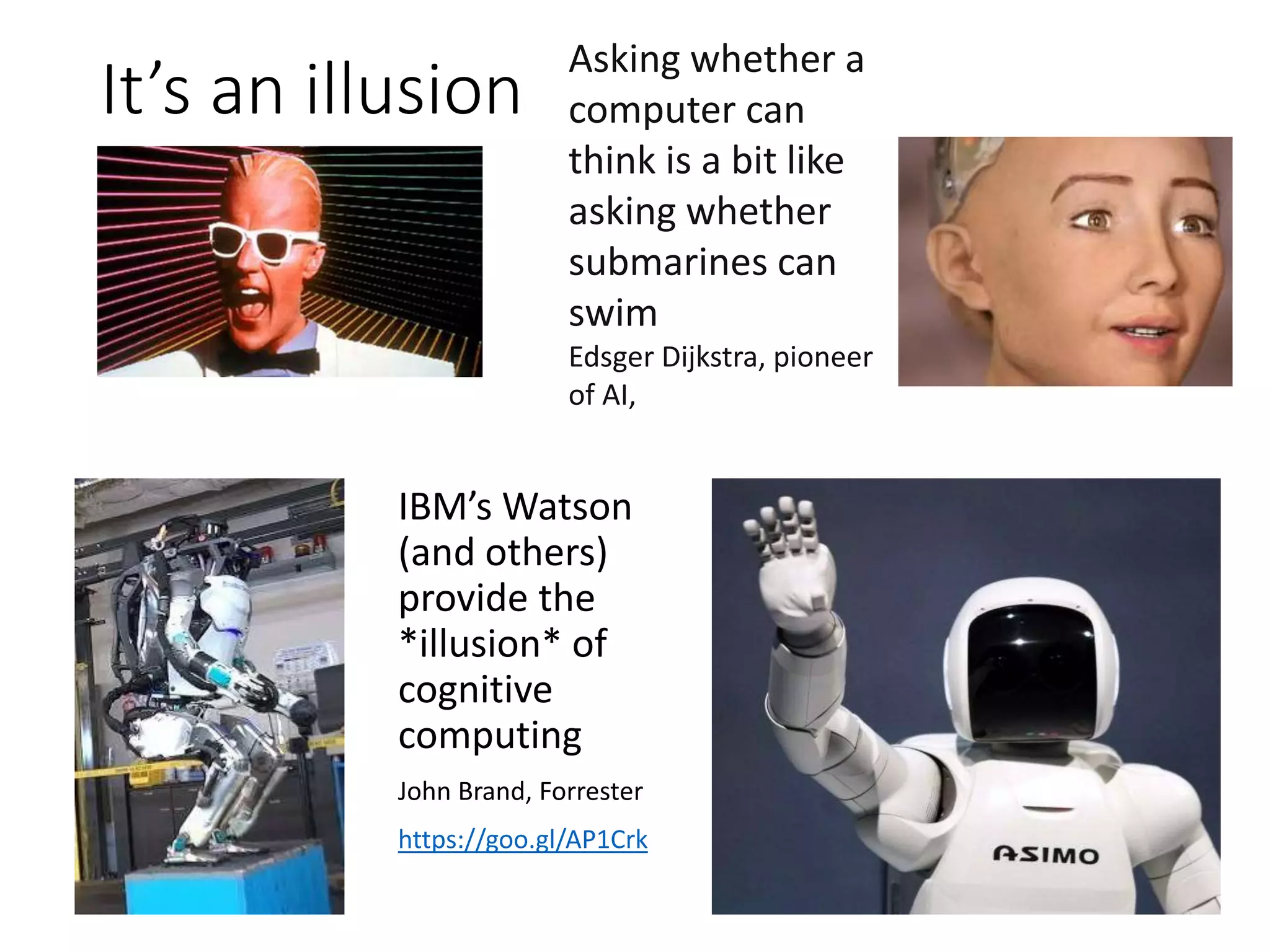 It's an illusion

Asking whether a computer can think is a bit like asking whether submarines can swim

Edsger Dijkstra, pioneer of AI,

IBM's Watson (and others) provide the *illusion* of cognitive computing

John Brand, Forrester

https://goo.gl/AP1Crk

ASIMO